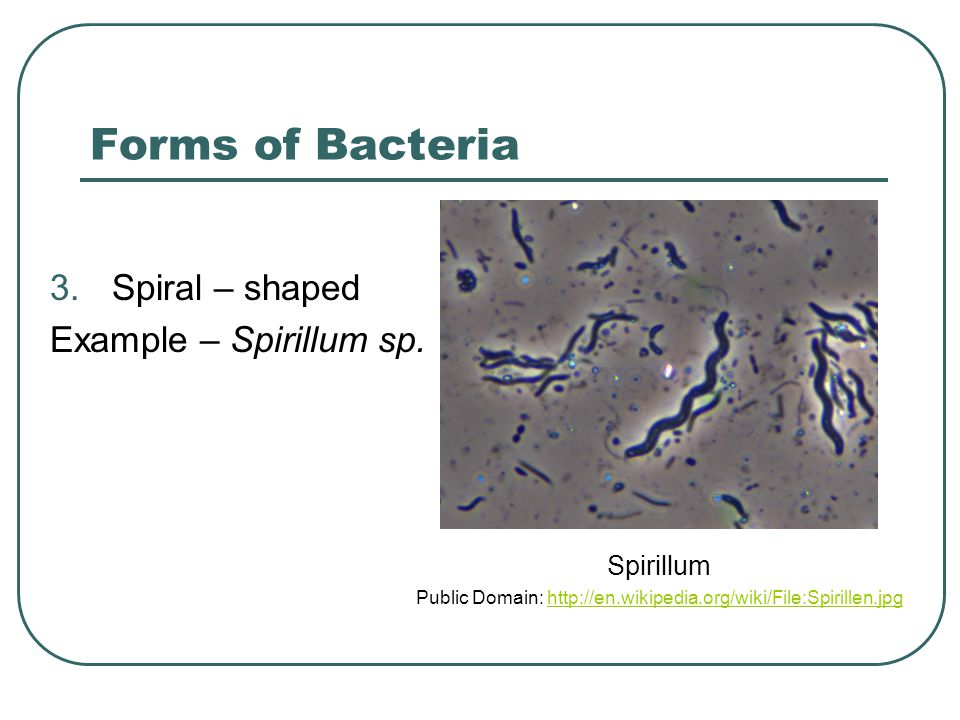 Forms of Bacteria

3. Spiral – shaped
Example – Spirillum sp.

Spirillum
Public Domain: http://en.wikipedia.org/wiki/File:Spirillen.jpg